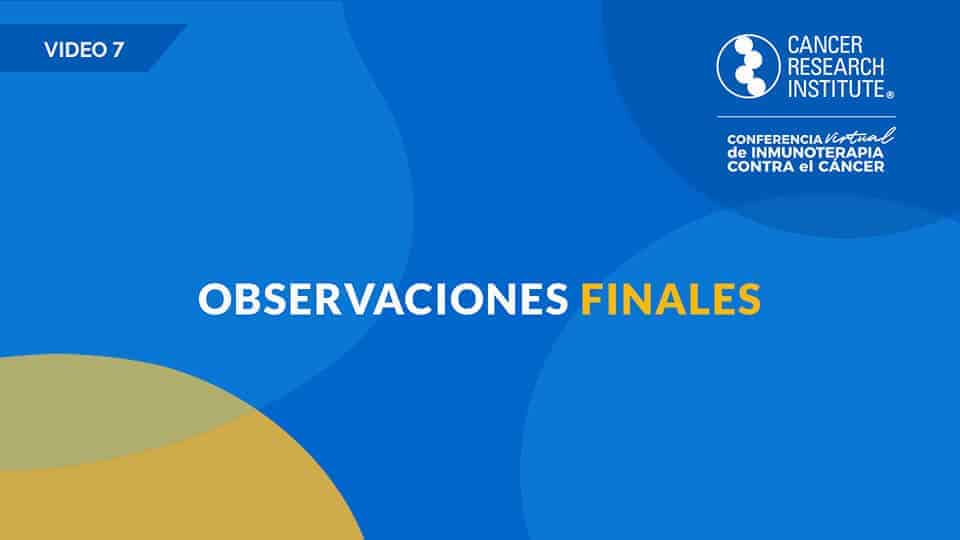 VIDEO 7

CANCER RESEARCH INSTITUTE®

CONFERENCIA Virtual de INMUNOTERAPIA CONTRA el CÁNCER

OBSERVACIONES FINALES